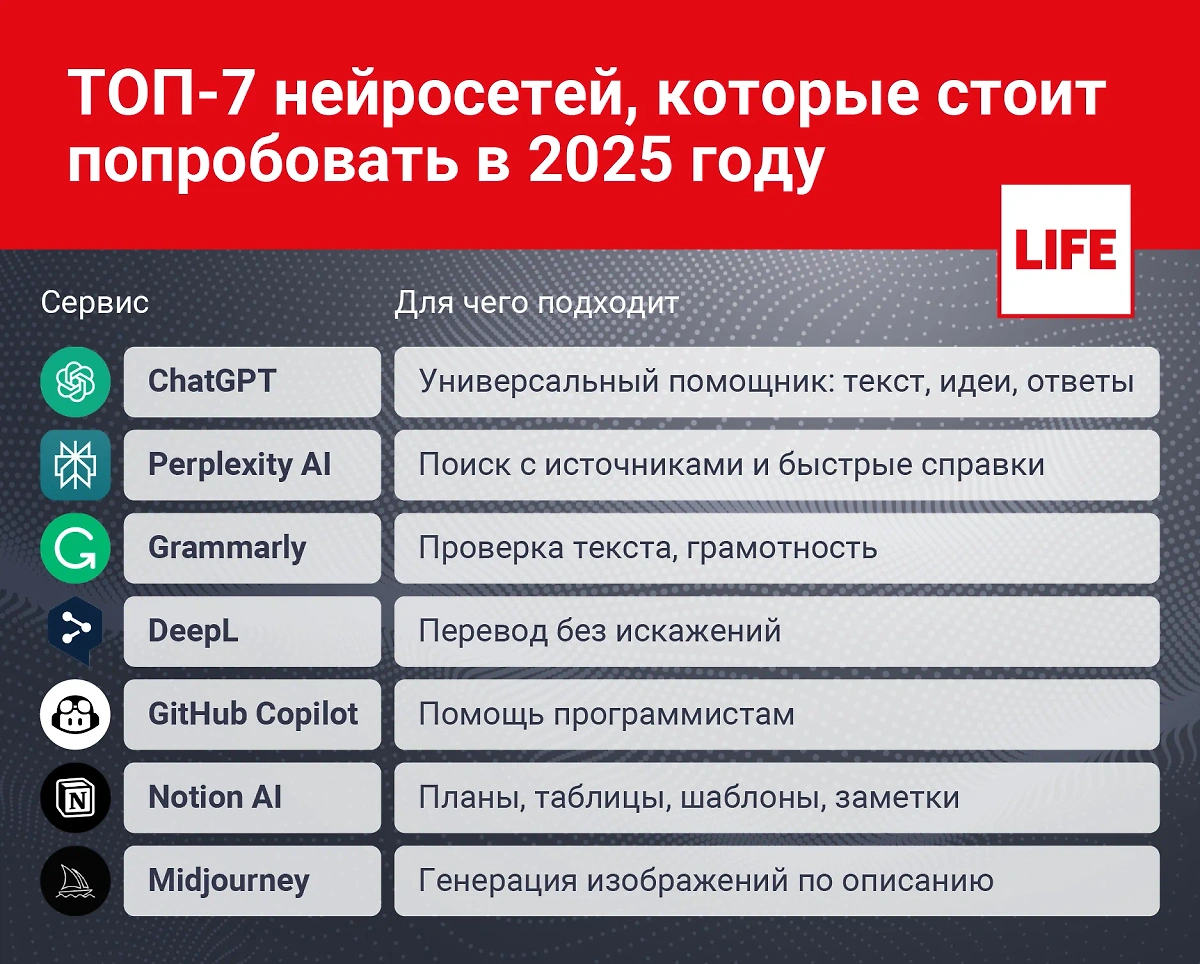 ТОП-7 нейросетей, которые стоит попробовать в 2025 году

LIFE

| Сервис | Для чего подходит |
|---|---|
| ChatGPT | Универсальный помощник: текст, идеи, ответы |
| Perplexity AI | Поиск с источниками и быстрые справки |
| Grammarly | Проверка текста, грамотность |
| DeepL | Перевод без искажений |
| GitHub Copilot | Помощь программистам |
| Notion AI | Планы, таблицы, шаблоны, заметки |
| Midjourney | Генерация изображений по описанию |